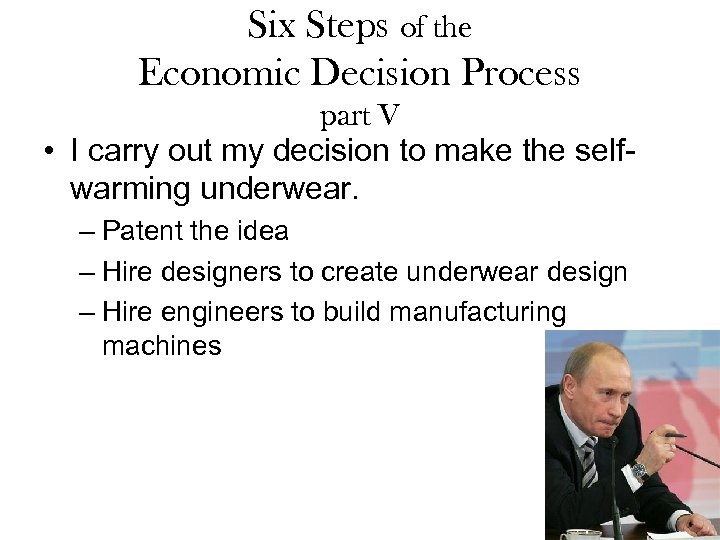 Six Steps of the
Economic Decision Process
part V

• I carry out my decision to make the self-warming underwear.
– Patent the idea
– Hire designers to create underwear design
– Hire engineers to build manufacturing machines